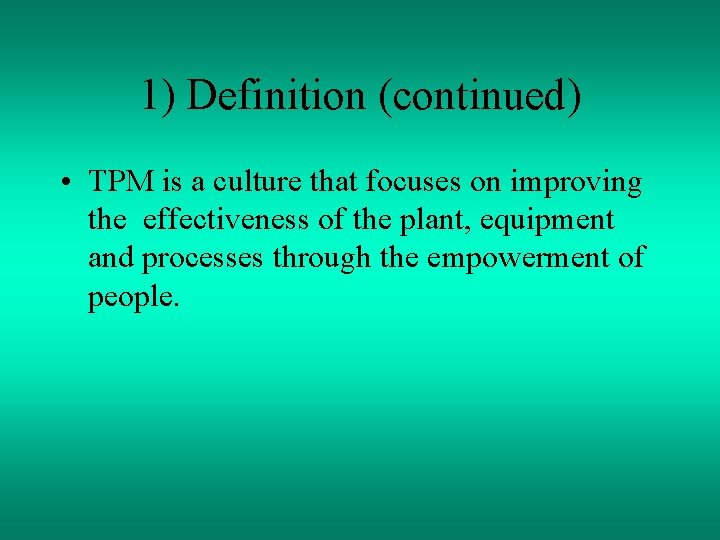 1) Definition (continued)

• TPM is a culture that focuses on improving the effectiveness of the plant, equipment and processes through the empowerment of people.